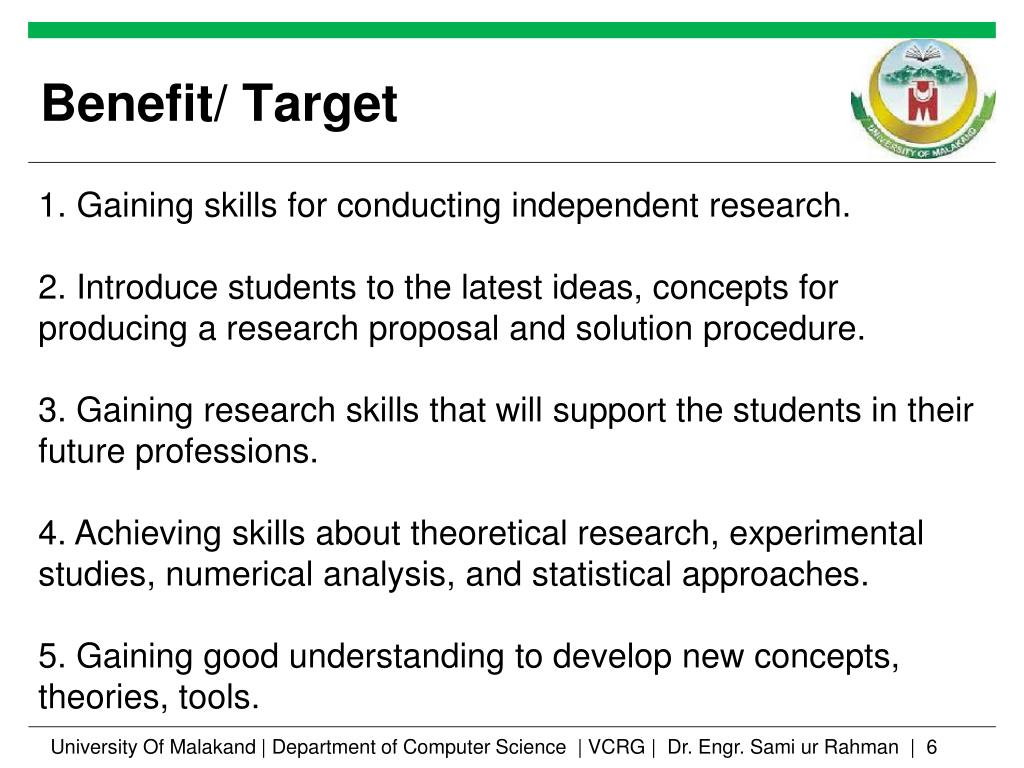 Benefit/ Target

UNIVERSITY OF MALAKAND

1. Gaining skills for conducting independent research.

2. Introduce students to the latest ideas, concepts for producing a research proposal and solution procedure.

3. Gaining research skills that will support the students in their future professions.

4. Achieving skills about theoretical research, experimental studies, numerical analysis, and statistical approaches.

5. Gaining good understanding to develop new concepts, theories, tools.

University Of Malakand | Department of Computer Science | VCRG | Dr. Engr. Sami ur Rahman | 6